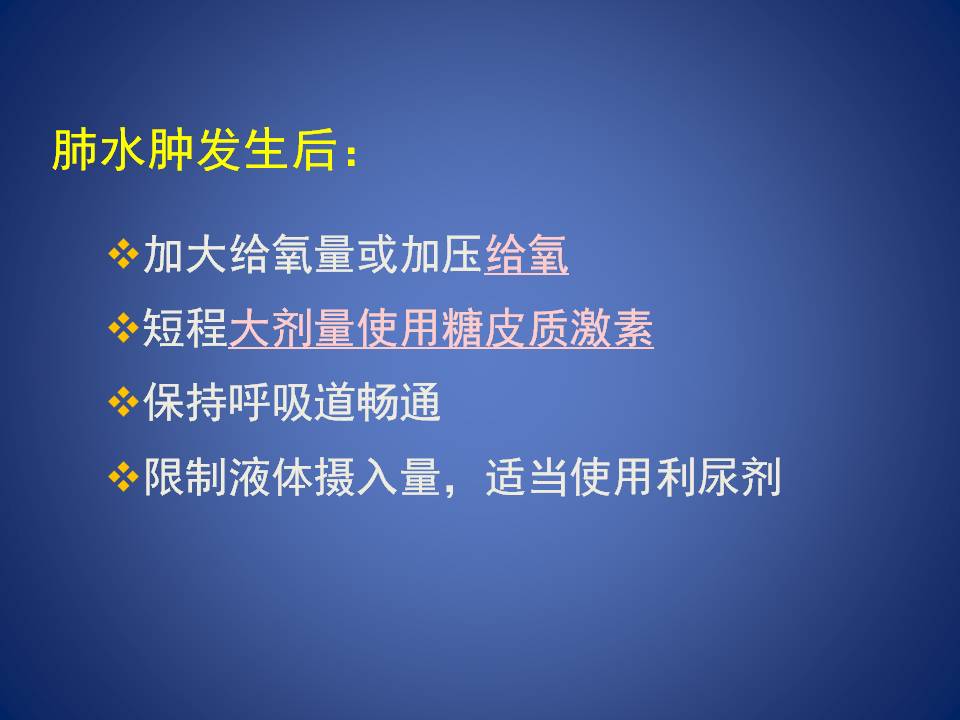 肺水肿发生后：

❖加大给氧量或加压给氧

❖短程大剂量使用糖皮质激素

❖保持呼吸道畅通

❖限制液体摄入量，适当使用利尿剂